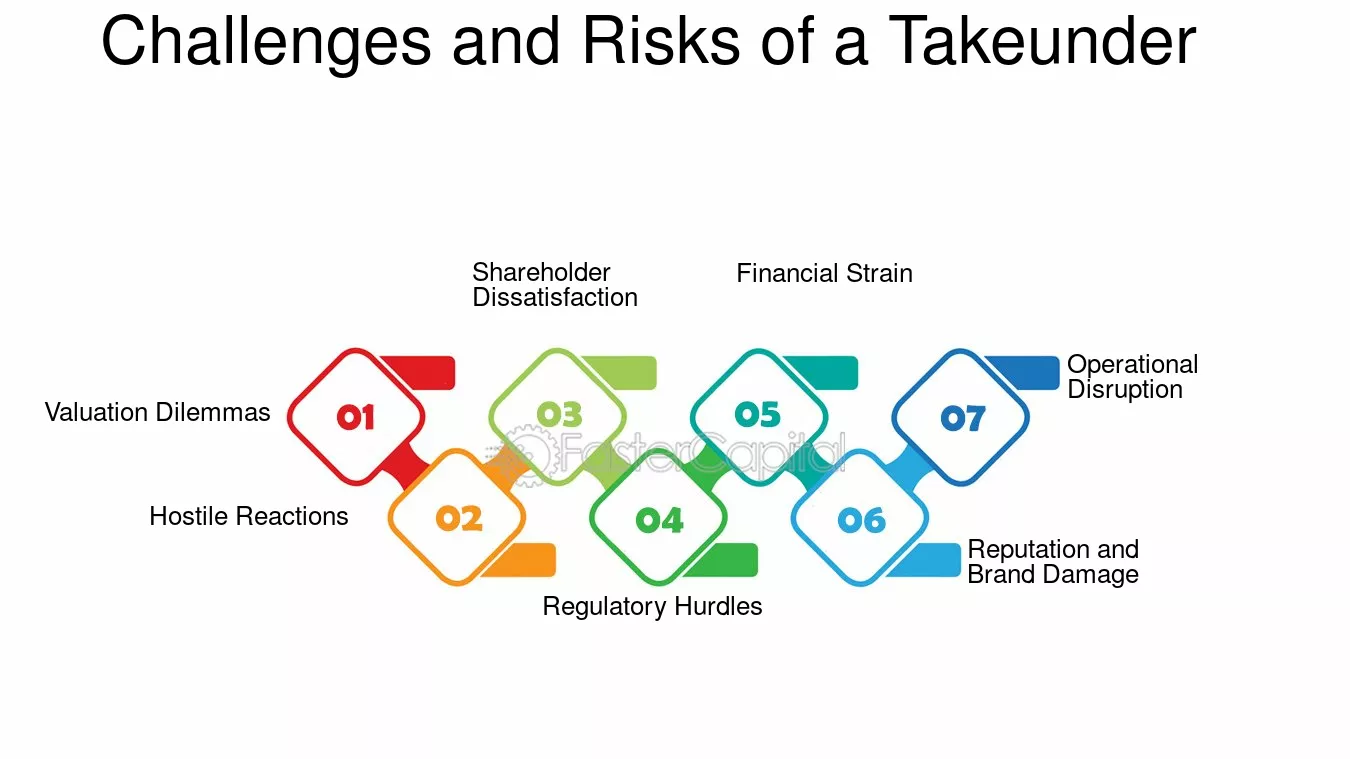 Challenges and Risks of a Takeunder

01
Valuation Dilemmas

02
Hostile Reactions

03
Shareholder Dissatisfaction

04
Regulatory Hurdles

05
Financial Strain

06
Reputation and Brand Damage

07
Operational Disruption

FasterCapital